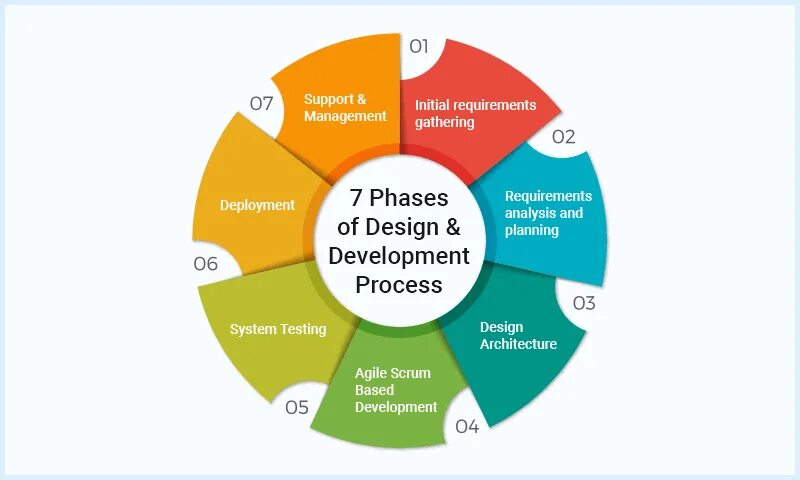 7 Phases of Design & Development Process

01
Initial requirements gathering

02
Requirements analysis and planning

03
Design Architecture

04
Agile Scrum Based Development

05
System Testing

06
Deployment

07
Support & Management